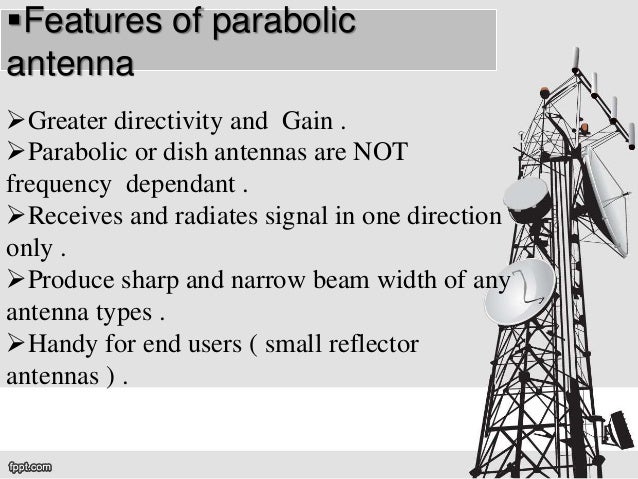 ▪Features of parabolic antenna

➢Greater directivity and Gain .
➢Parabolic or dish antennas are NOT frequency dependant .
➢Receives and radiates signal in one direction only .
➢Produce sharp and narrow beam width of any antenna types .
➢Handy for end users ( small reflector antennas ) .

fppt.com